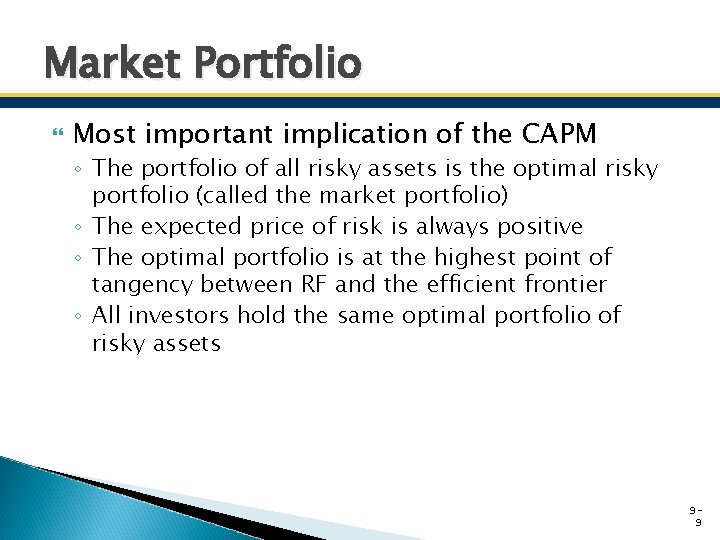 Market Portfolio

Most important implication of the CAPM

◦ The portfolio of all risky assets is the optimal risky portfolio (called the market portfolio)
◦ The expected price of risk is always positive
◦ The optimal portfolio is at the highest point of tangency between RF and the efficient frontier
◦ All investors hold the same optimal portfolio of risky assets

9-9